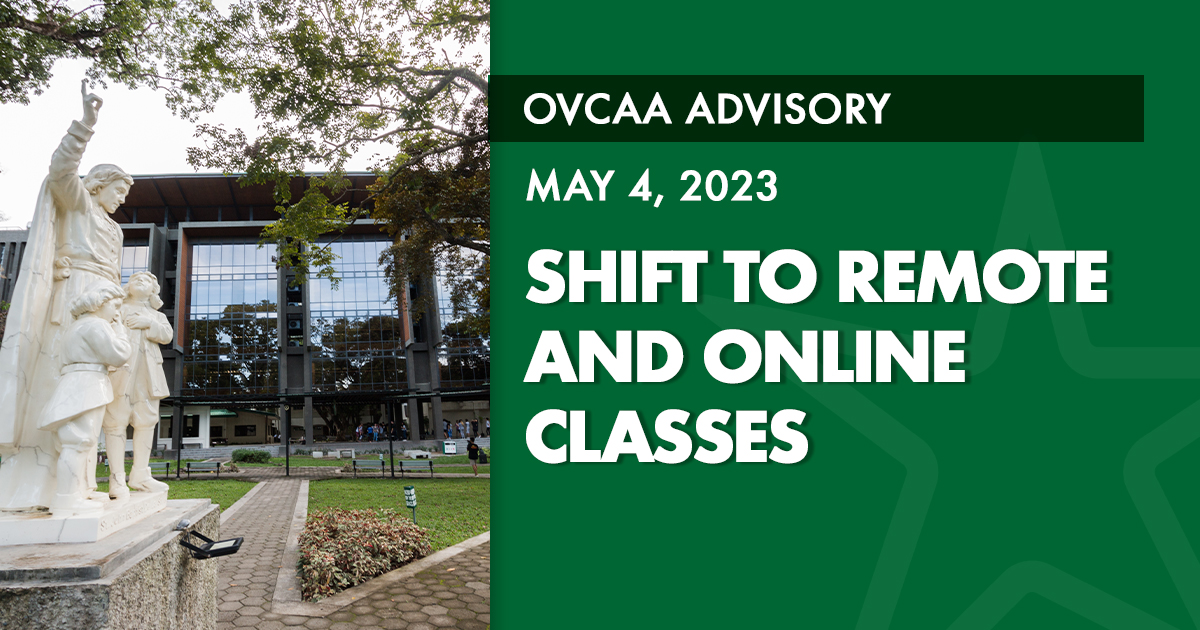 OVCAA ADVISORY

MAY 4, 2023

SHIFT TO REMOTE AND ONLINE CLASSES